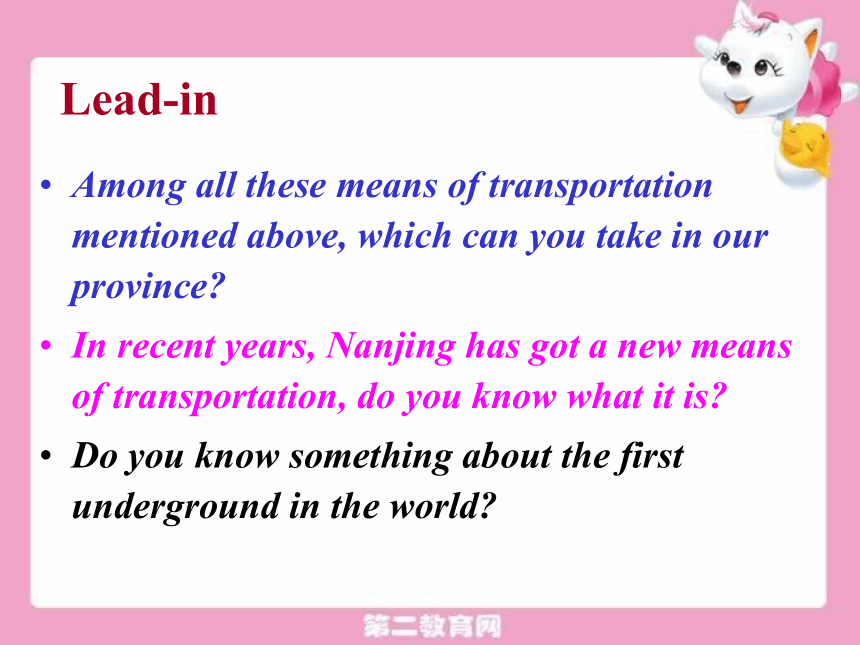 Lead-in

• Among all these means of transportation mentioned above, which can you take in our province?

• In recent years, Nanjing has got a new means of transportation, do you know what it is?

• Do you know something about the first underground in the world?

第二教育网